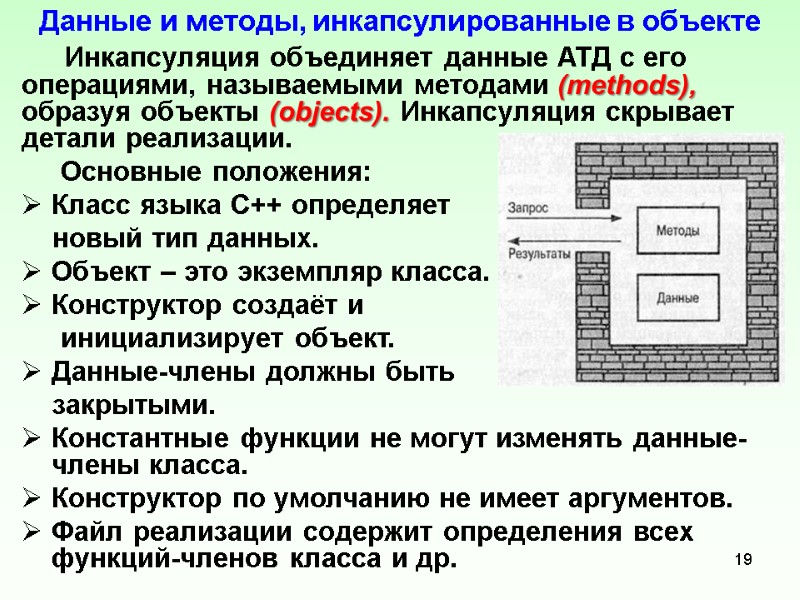 Данные и методы, инкапсулированные в объекте

Инкапсуляция объединяет данные АТД с его операциями, называемыми методами (methods), образуя объекты (objects). Инкапсуляция скрывает детали реализации.

Основные положения:

➢ Класс языка С++ определяет новый тип данных.

➢ Объект – это экземпляр класса.

➢ Конструктор создаёт и инициализирует объект.

➢ Данные-члены должны быть закрытыми.

➢ Константные функции не могут изменять данные-члены класса.

➢ Конструктор по умолчанию не имеет аргументов.

➢ Файл реализации содержит определения всех функций-членов класса и др.

Запрос

Результаты

Методы

Данные

19